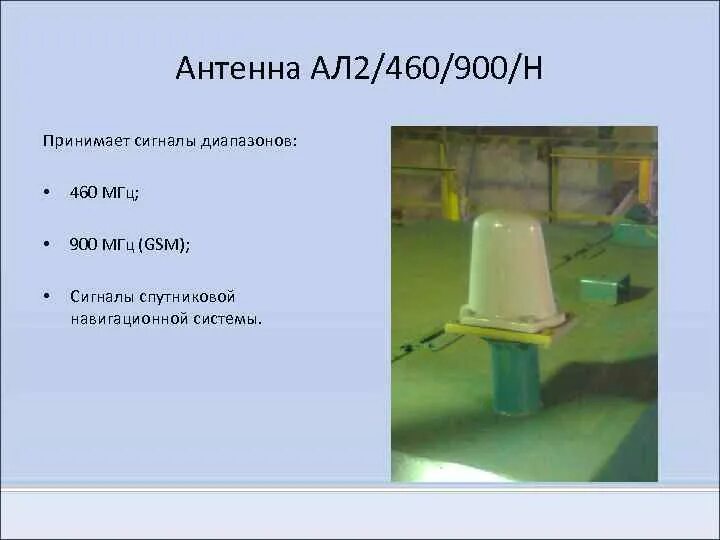 Антенна АЛ2/460/900/Н

Принимает сигналы диапазонов:

• 460 МГц;

• 900 МГц (GSM);

• Сигналы спутниковой навигационной системы.